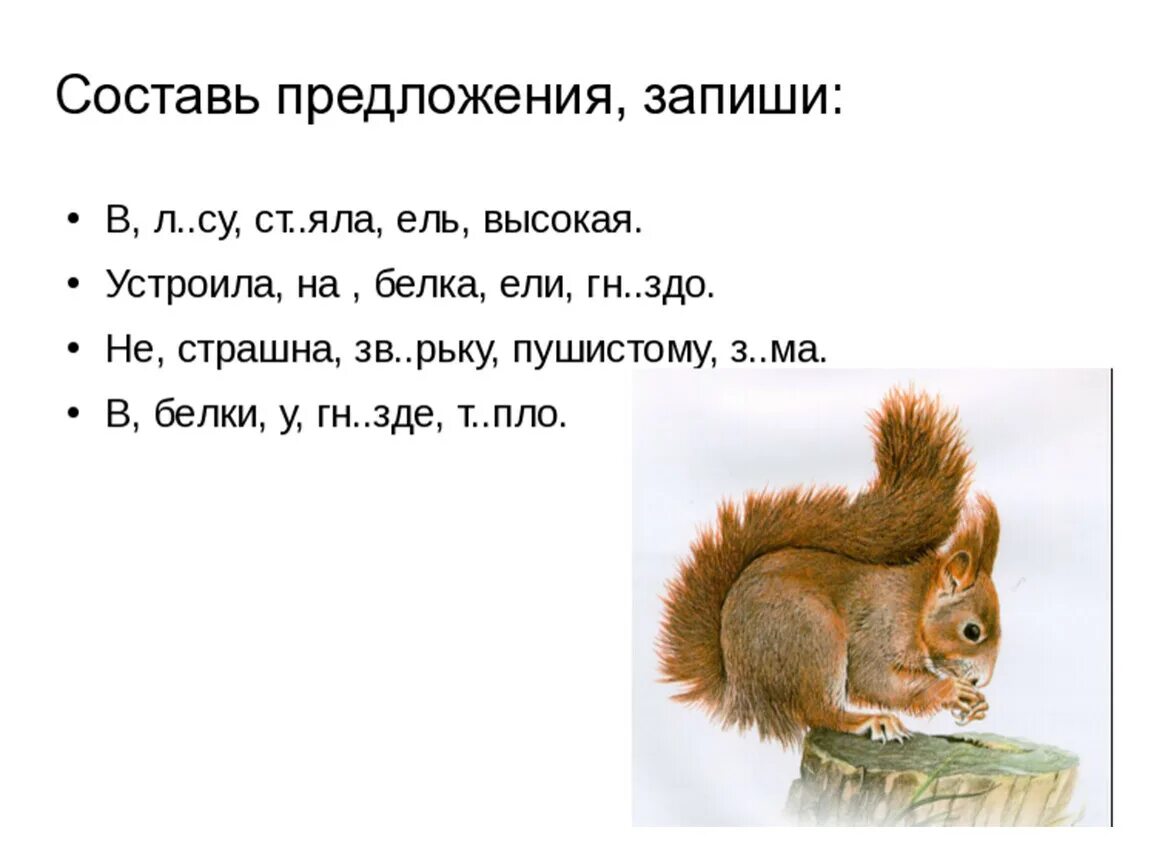 Составь предложения, запиши:

• В, л..су, ст..яла, ель, высокая.
• Устроила, на , белка, ели, гн..здо.
• Не, страшна, зв..рьку, пушистому, з..ма.
• В, белки, у, гн..зде, т..пло.